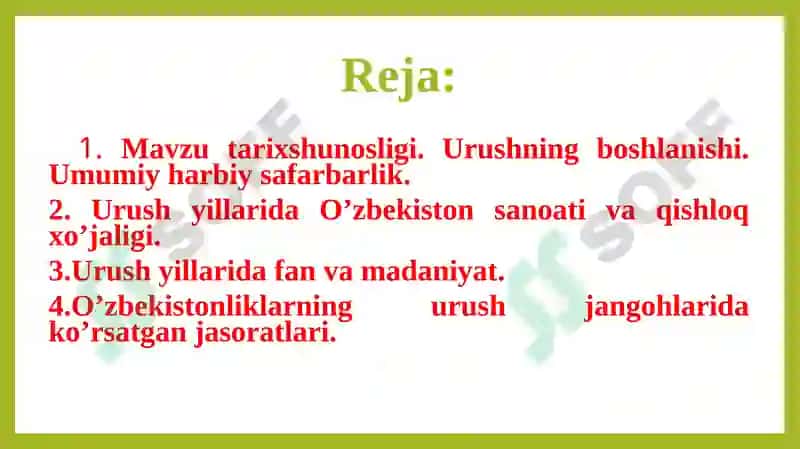 Reja:

1. Mavzu tarixshunosligi. Urushning boshlanishi. Umumiy harbiy safarbarlik.

2. Urush yillarida O’zbekiston sanoati va qishloq xo’jaligi.

3.Urush yillarida fan va madaniyat.

4.O’zbekistonliklarning urush jangohlarida ko’rsatgan jasoratlari.

SOFF SOFF